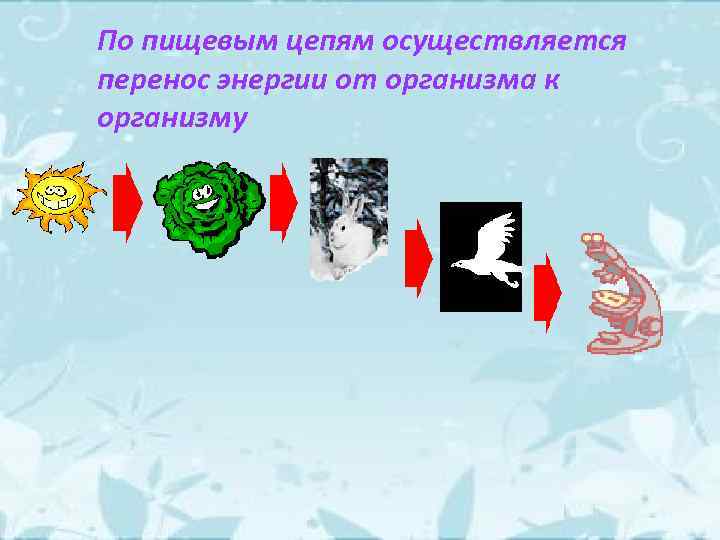 По пищевым цепям осуществляется перенос энергии от организма к организму